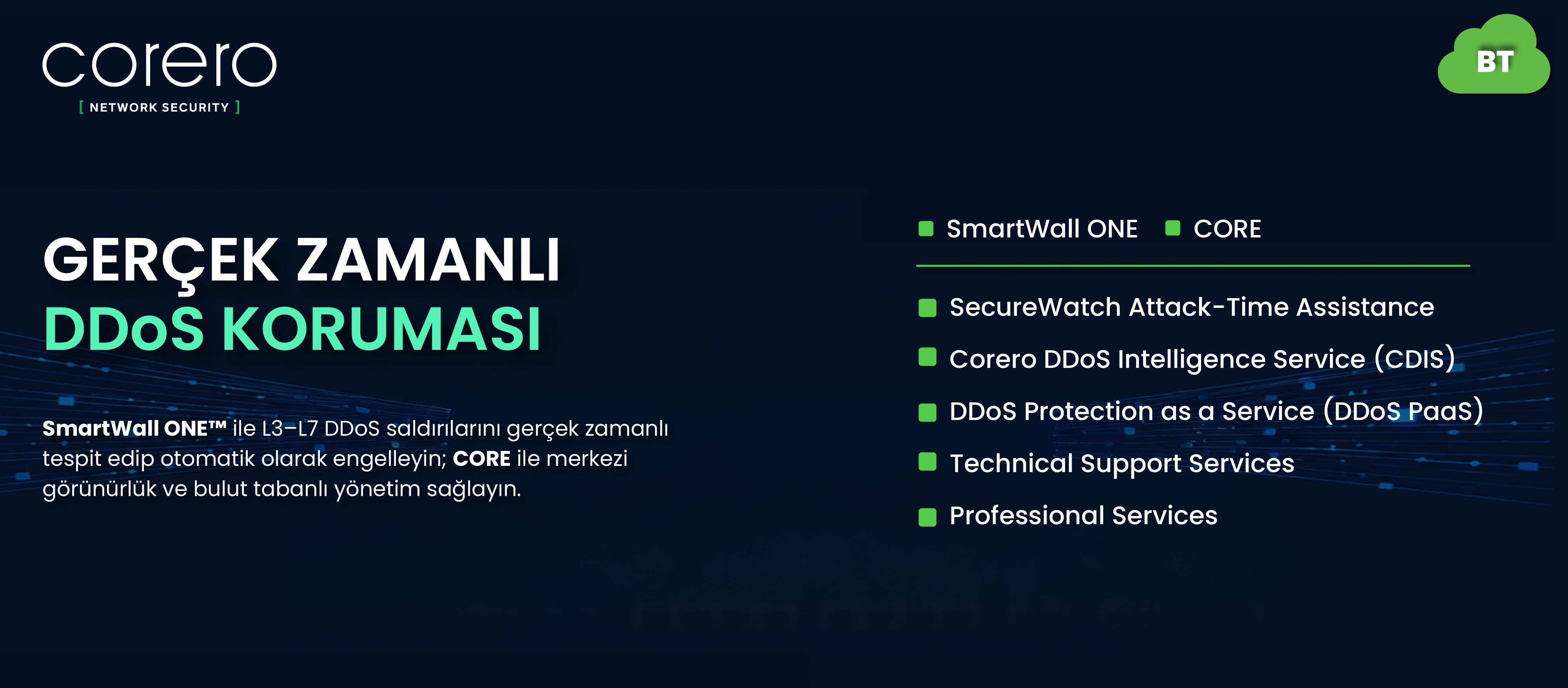 corero
[ NETWORK SECURITY ]

BT

GERÇEK ZAMANLI
DDoS KORUMASI

SmartWall ONE™ ile L3–L7 DDoS saldırılarını gerçek zamanlı tespit edip otomatik olarak engelleyin; CORE ile merkezi görünürlük ve bulut tabanlı yönetim sağlayın.

SmartWall ONE
CORE

SecureWatch Attack-Time Assistance
Corero DDoS Intelligence Service (CDIS)
DDoS Protection as a Service (DDoS PaaS)
Technical Support Services
Professional Services